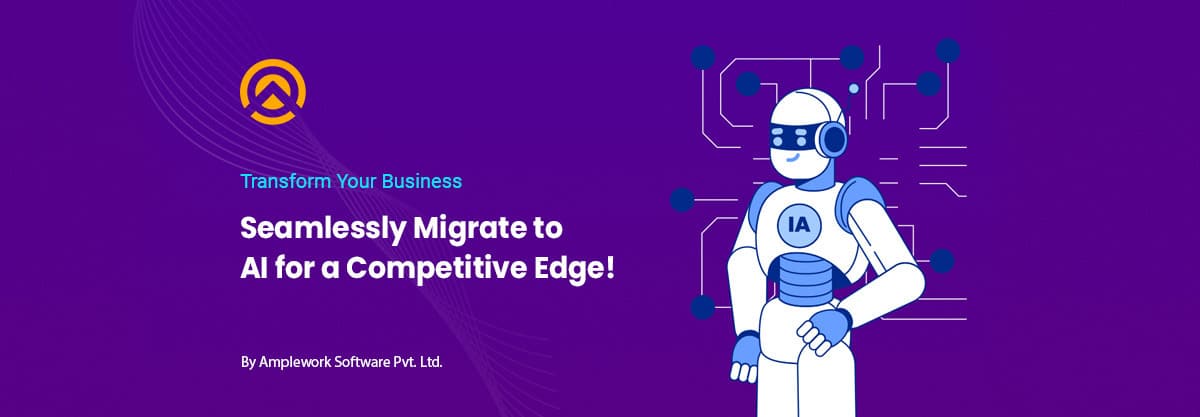 Transform Your Business

Seamlessly Migrate to AI for a Competitive Edge!

By Amplework Software Pvt. Ltd.

IA